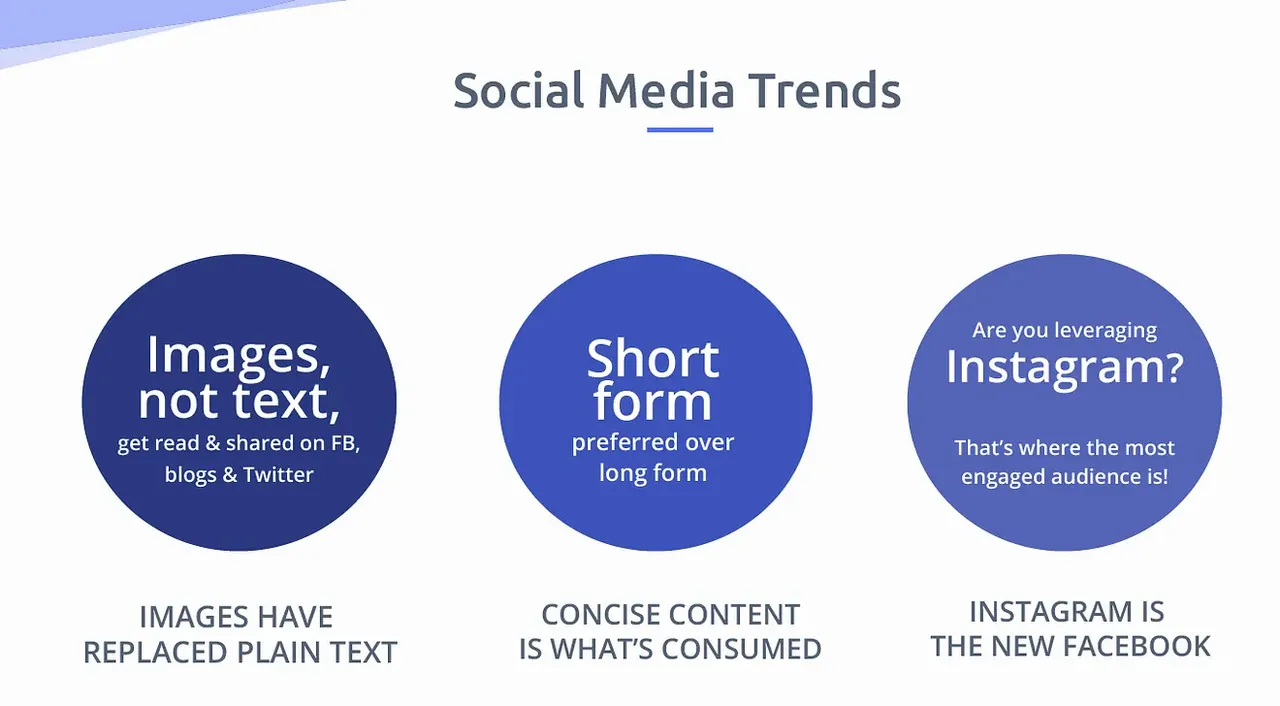 Social Media Trends

Images, not text, get read & shared on FB, blogs & Twitter

IMAGES HAVE REPLACED PLAIN TEXT

Short form preferred over long form

CONCISE CONTENT IS WHAT'S CONSUMED

Are you leveraging Instagram?

That's where the most engaged audience is!

INSTAGRAM IS THE NEW FACEBOOK